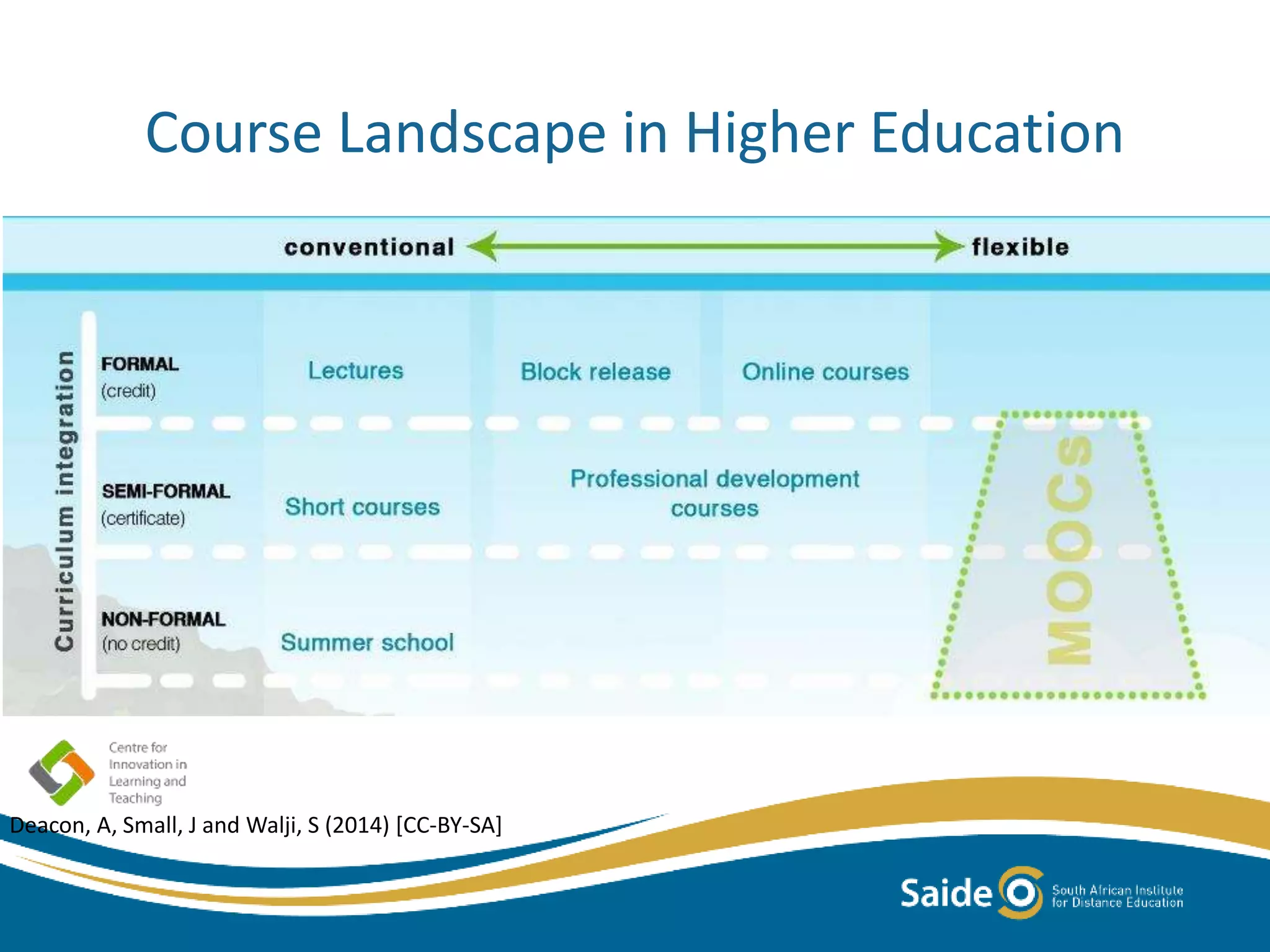 Course Landscape in Higher Education

conventional flexible

Curriculum integration

FORMAL
(credit)

Lectures

Block release

Online courses

SEMI-FORMAL
(certificate)

Short courses

Professional development courses

NON-FORMAL
(no credit)

Summer school

MOOCs

Centre for Innovation in Learning and Teaching

Deacon, A, Small, J and Walji, S (2014) [CC-BY-SA]

Saide South African Institute for Distance Education